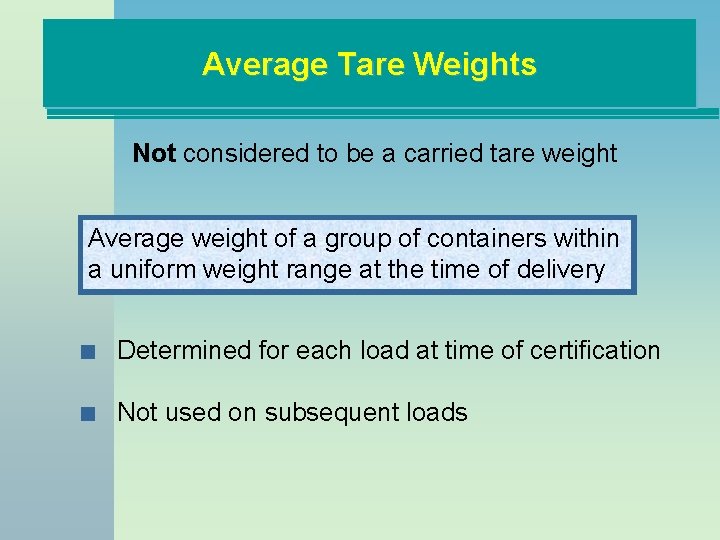 Average Tare Weights

Not considered to be a carried tare weight

Average weight of a group of containers within a uniform weight range at the time of delivery

Determined for each load at time of certification

Not used on subsequent loads